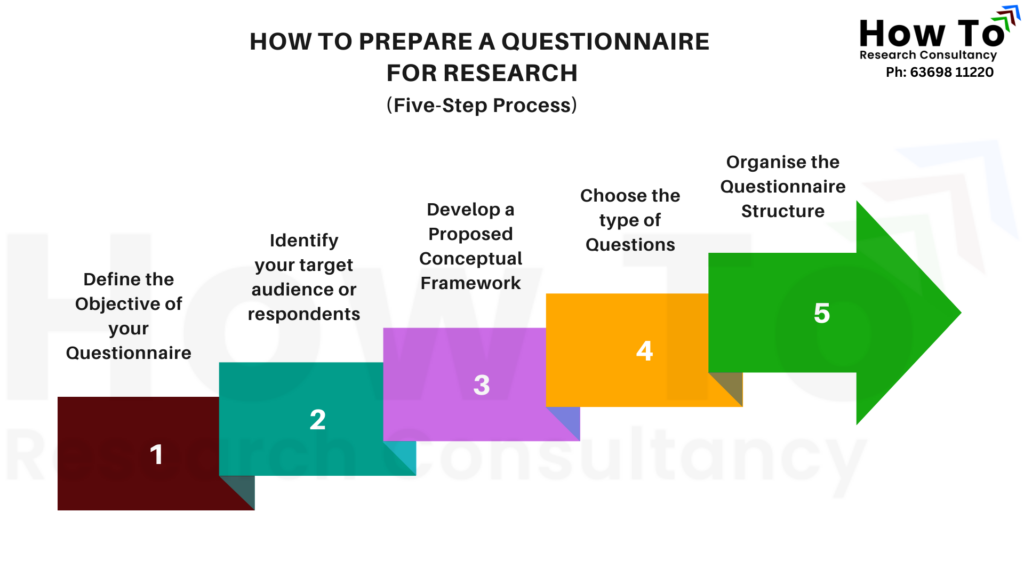 HOW TO PREPARE A QUESTIONNAIRE FOR RESEARCH

(Five-Step Process)

How To
Research Consultancy
Ph: 63698 11220

Define the Objective of your Questionnaire

1

Identify your target audience or respondents

2

Develop a Proposed Conceptual Framework

3

Choose the type of Questions

4

Organise the Questionnaire Structure

5

How To
Research Consultancy